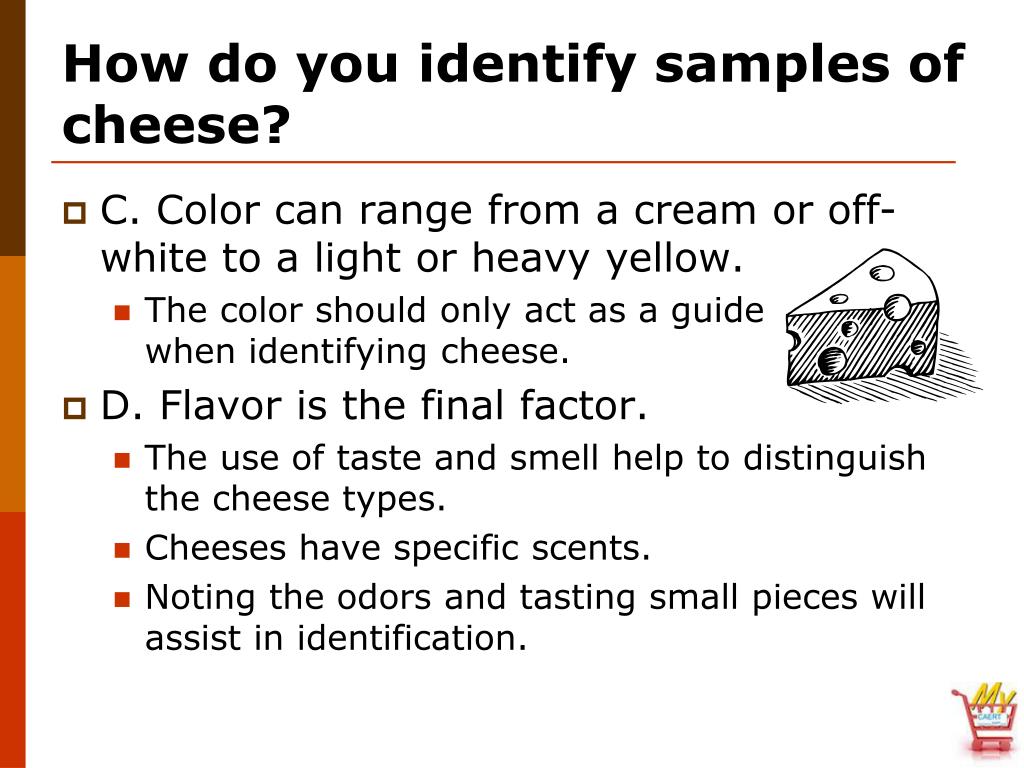 How do you identify samples of cheese?

C. Color can range from a cream or off-white to a light or heavy yellow.

The color should only act as a guide when identifying cheese.

D. Flavor is the final factor.

The use of taste and smell help to distinguish the cheese types.

Cheeses have specific scents.

Noting the odors and tasting small pieces will assist in identification.

My CAERT